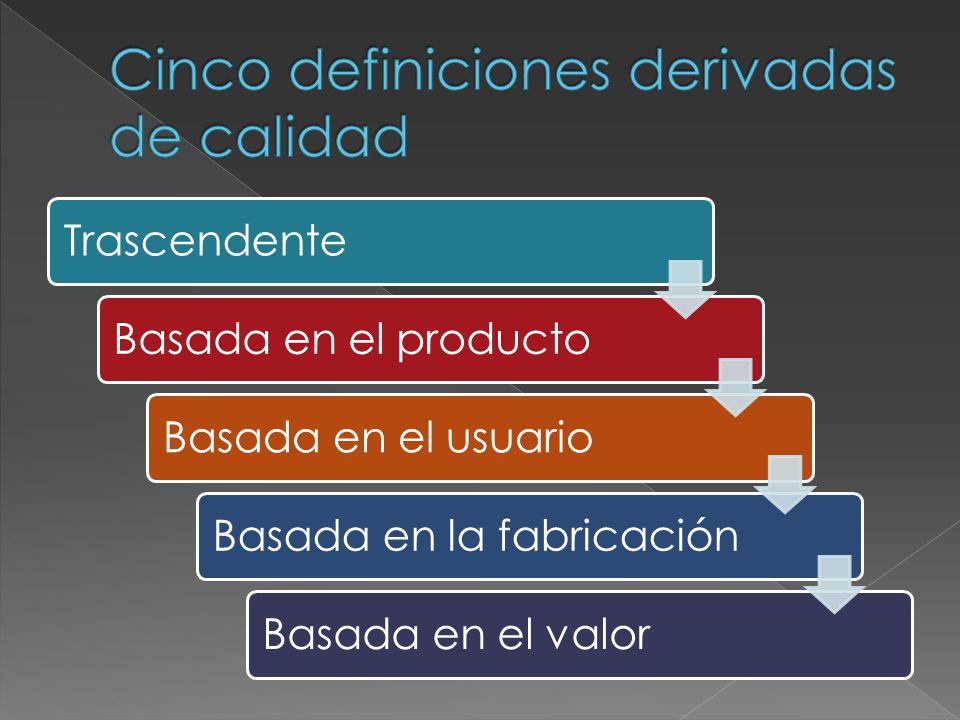 Cinco definiciones derivadas de calidad

Trascendente

Basada en el producto

Basada en el usuario

Basada en la fabricación

Basada en el valor